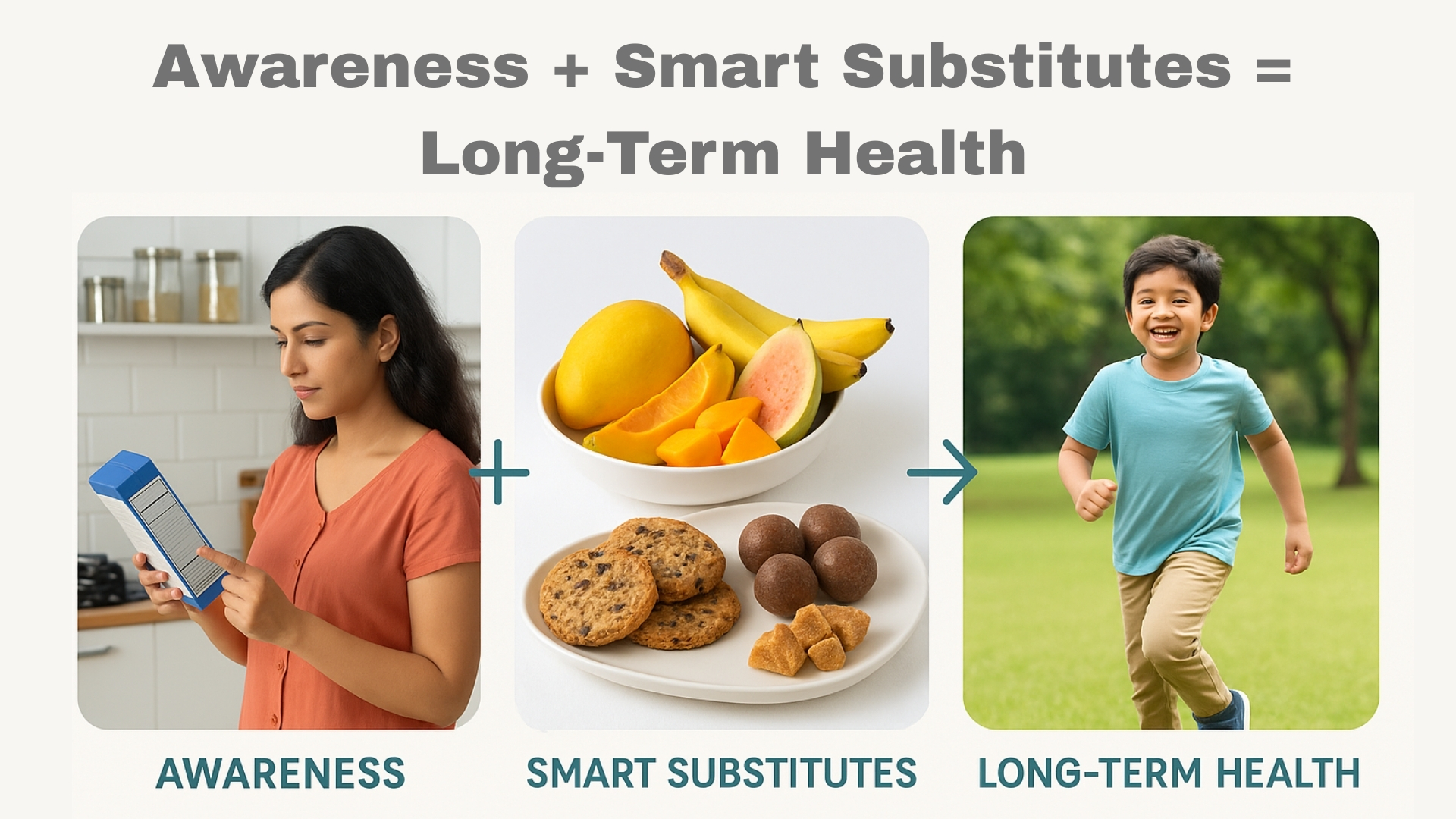 Awareness + Smart Substitutes = Long-Term Health

AWARENESS

SMART SUBSTITUTES

LONG-TERM HEALTH